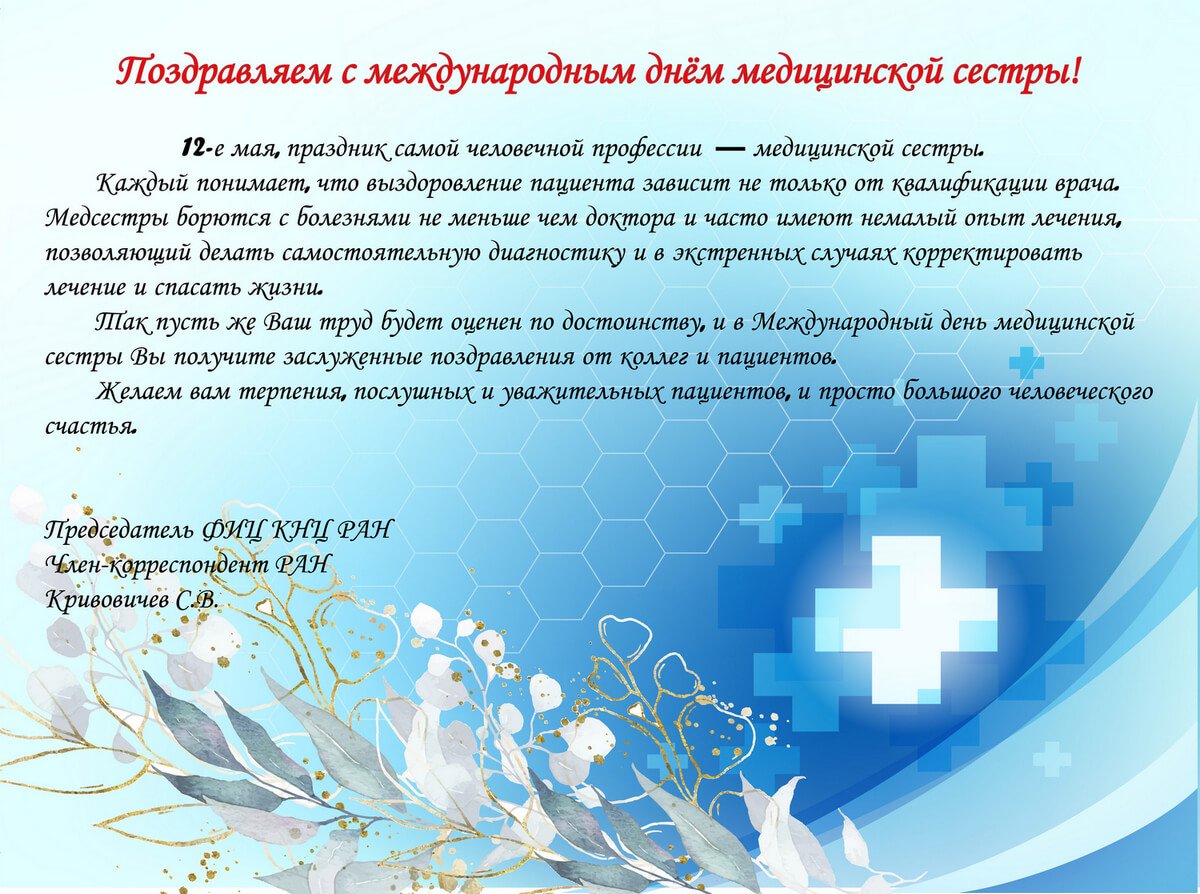 Поздравляем с международным днём медицинской сестры!

12-е мая, праздник самой человечной профессии — медицинской сестры.

Каждый понимает, что выздоровление пациента зависит не только от квалификации врача. Медсестры борются с болезнями не меньше чем доктора и часто имеют немалый опыт лечения, позволяющий делать самостоятельную диагностику и в экстренных случаях корректировать лечение и спасать жизни.

Так пусть же Ваш труд будет оценен по достоинству, и в Международный день медицинской сестры Вы получите заслуженные поздравления от коллег и пациентов.

Желаем вам терпения, послушных и уважительных пациентов, и просто большого человеческого счастья.

Председатель ФИЦ КНЦ РАН
Член-корреспондент РАН
Кривовичев С.В.